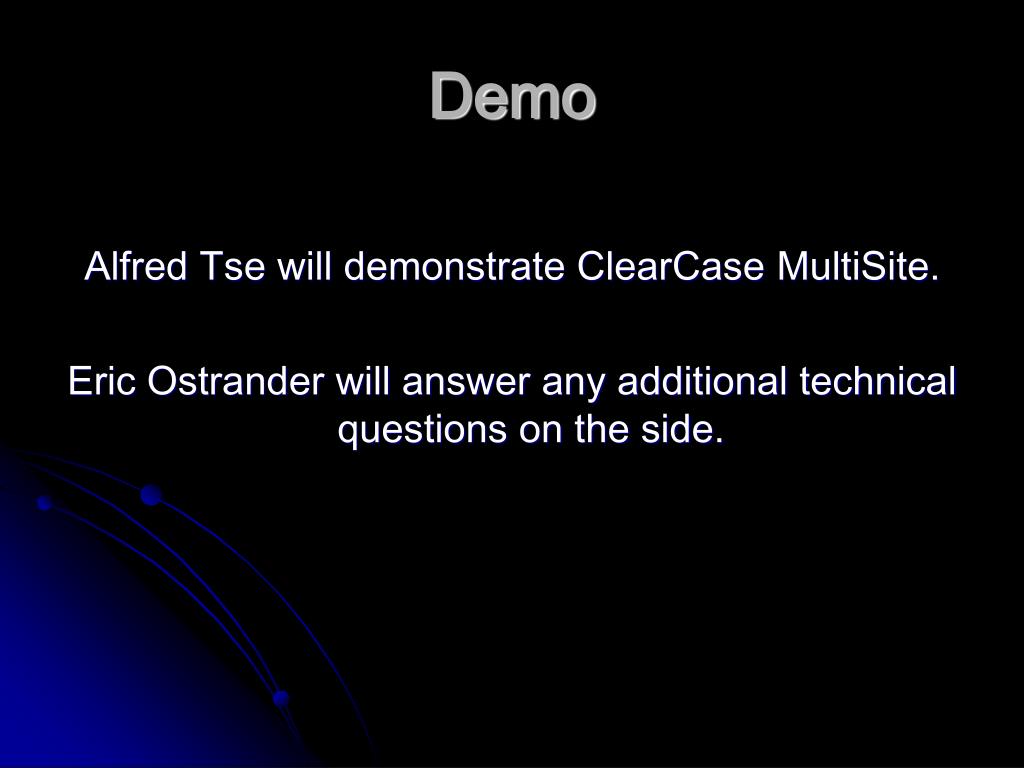 Demo

Alfred Tse will demonstrate ClearCase MultiSite.

Eric Ostrander will answer any additional technical questions on the side.